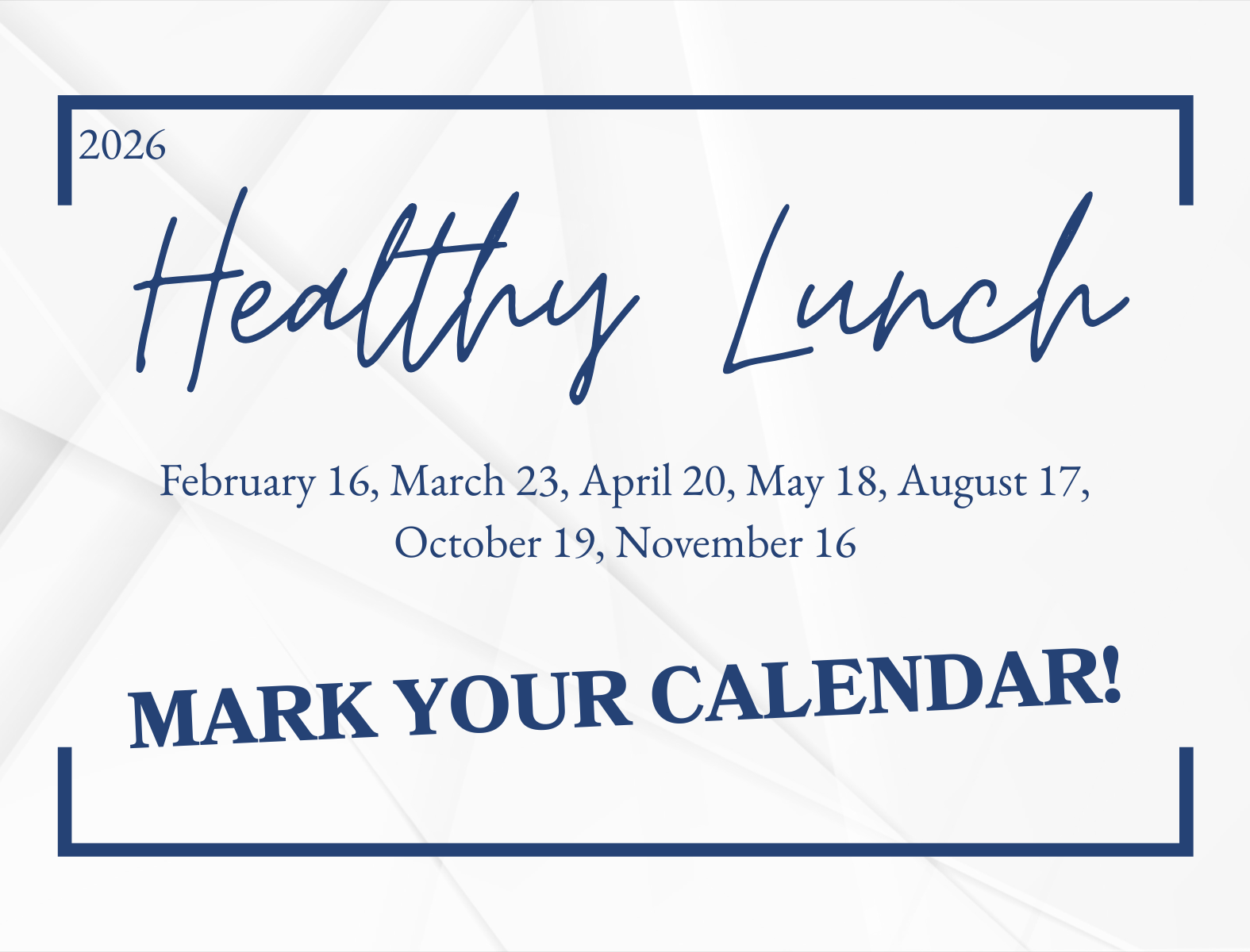 2026

Healthy Lunch

February 16, March 23, April 20, May 18, August 17, October 19, November 16

MARK YOUR CALENDAR!